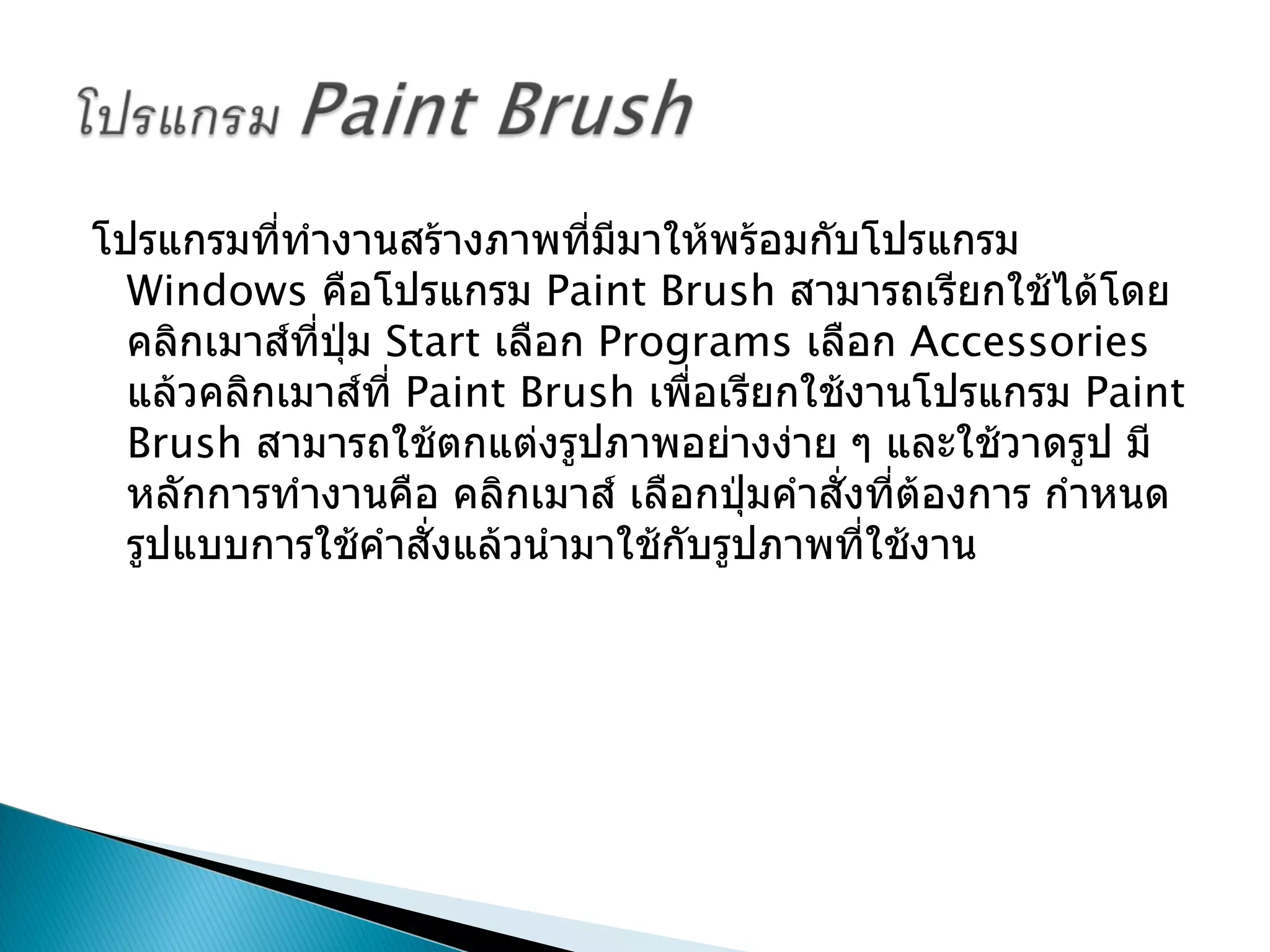 โปรแกรม Paint Brush

โปรแกรมที่ทำงานสร้างภาพที่มีมาให้พร้อมกับโปรแกรม Windows คือโปรแกรม Paint Brush สามารถเรียกใช้ได้โดยคลิกเมาส์ที่ปุ่ม Start เลือก Programs เลือก Accessories แล้วคลิกเมาส์ที่ Paint Brush เพื่อเรียกใช้งานโปรแกรม Paint Brush สามารถใช้ตกแต่งรูปภาพอย่างง่าย ๆ และใช้วาดรูป มีหลักการทำงานคือ คลิกเมาส์ เลือกปุ่มคำสั่งที่ต้องการ กำหนดรูปแบบการใช้คำสั่งแล้วนำมาใช้กับรูปภาพที่ใช้งาน